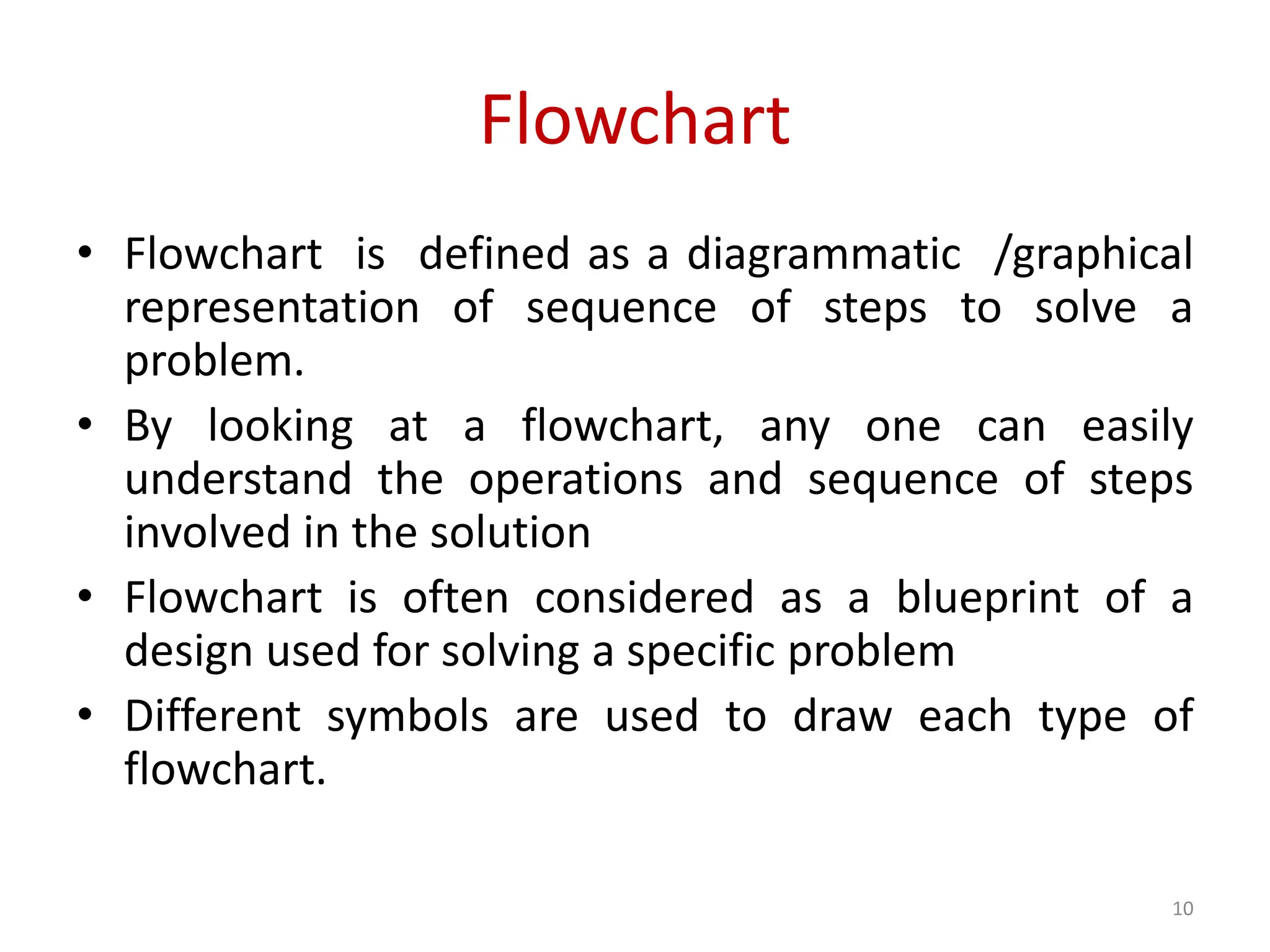 Flowchart

• Flowchart is defined as a diagrammatic /graphical representation of sequence of steps to solve a problem.
• By looking at a flowchart, any one can easily understand the operations and sequence of steps involved in the solution
• Flowchart is often considered as a blueprint of a design used for solving a specific problem
• Different symbols are used to draw each type of flowchart.

10